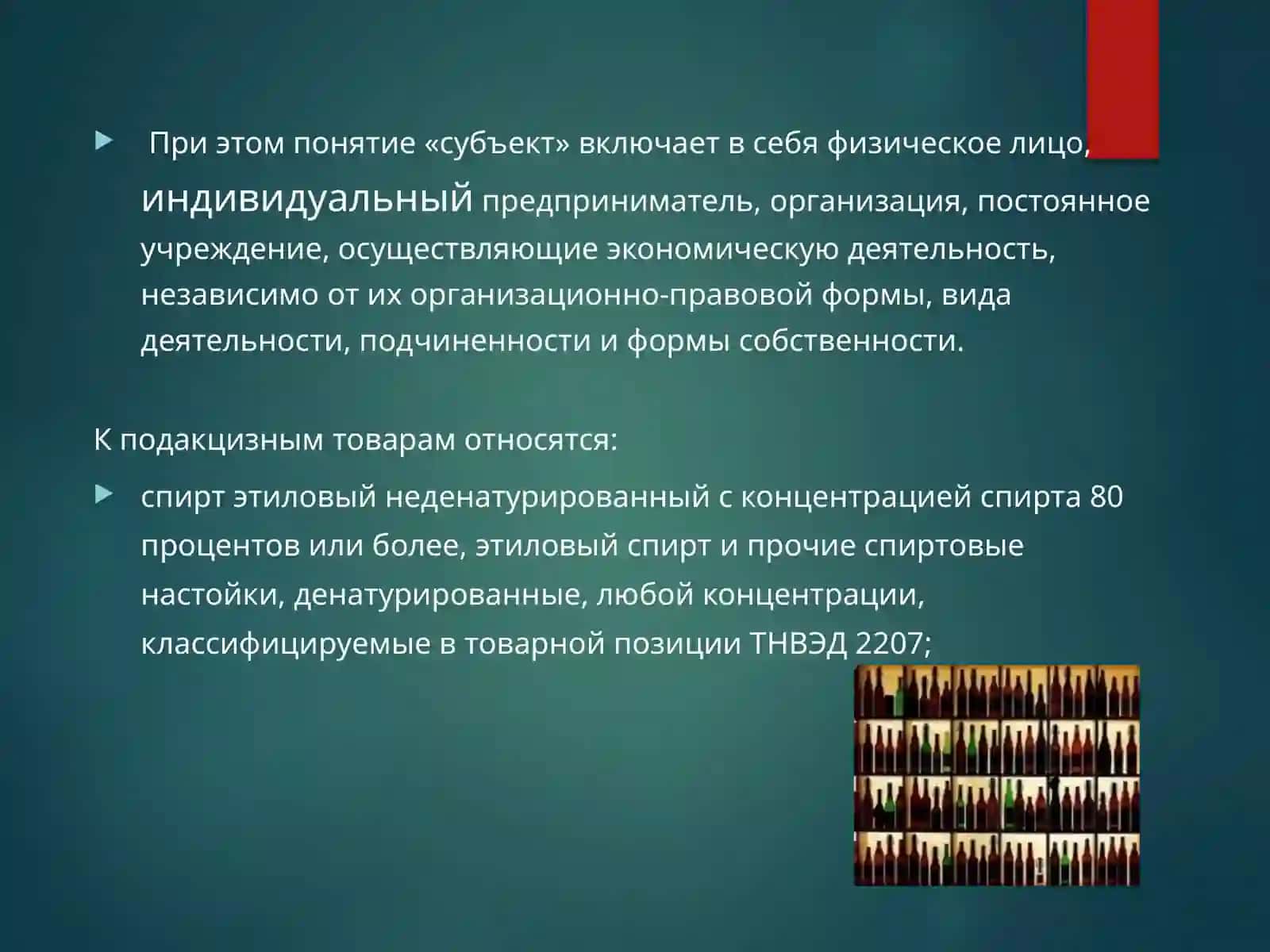 При этом понятие «субъект» включает в себя физическое лицо, индивидуальный предприниматель, организация, постоянное учреждение, осуществляющие экономическую деятельность, независимо от их организационно-правовой формы, вида деятельности, подчиненности и формы собственности.

К подакцизным товарам относятся:

спирт этиловый неденатурированный с концентрацией спирта 80 процентов или более, этиловый спирт и прочие спиртовые настойки, денатурированные, любой концентрации, классифицируемые в товарной позиции ТНВЭД 2207;